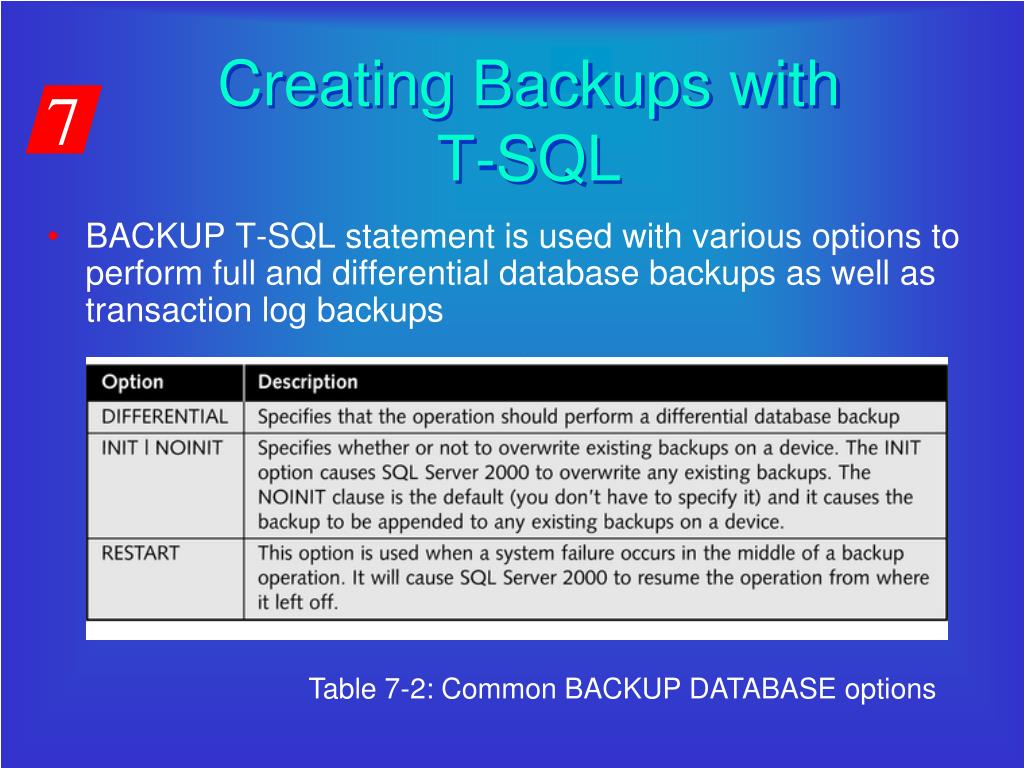 7

Creating Backups with T-SQL

• BACKUP T-SQL statement is used with various options to perform full and differential database backups as well as transaction log backups

| Option | Description |
|---|---|
| DIFFERENTIAL | Specifies that the operation should perform a differential database backup |
| INIT \| NOINIT | Specifies whether or not to overwrite existing backups on a device. The INIT option causes SQL Server 2000 to overwrite any existing backups. The NOINIT clause is the default (you don't have to specify it) and it causes the backup to be appended to any existing backups on a device. |
| RESTART | This option is used when a system failure occurs in the middle of a backup operation. It will cause SQL Server 2000 to resume the operation from where it left off. |

Table 7-2: Common BACKUP DATABASE options